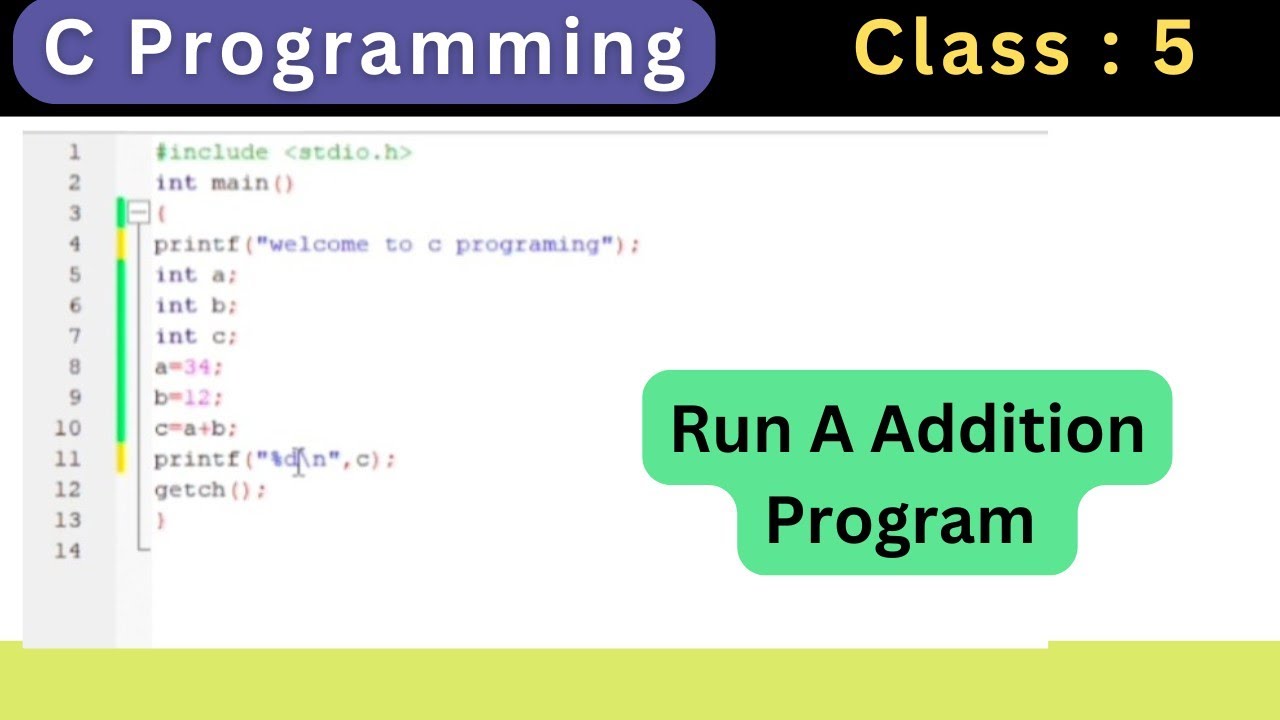 C Programming

Class : 5

1 #include <stdio.h>
2 int main()
3 {
4 printf("welcome to c programing");
5 int a;
6 int b;
7 int c;
8 a=34;
9 b=12;
10 c=a+b;
11 printf("%d\n",c);
12 getch();
13 }
14

Run A Addition Program